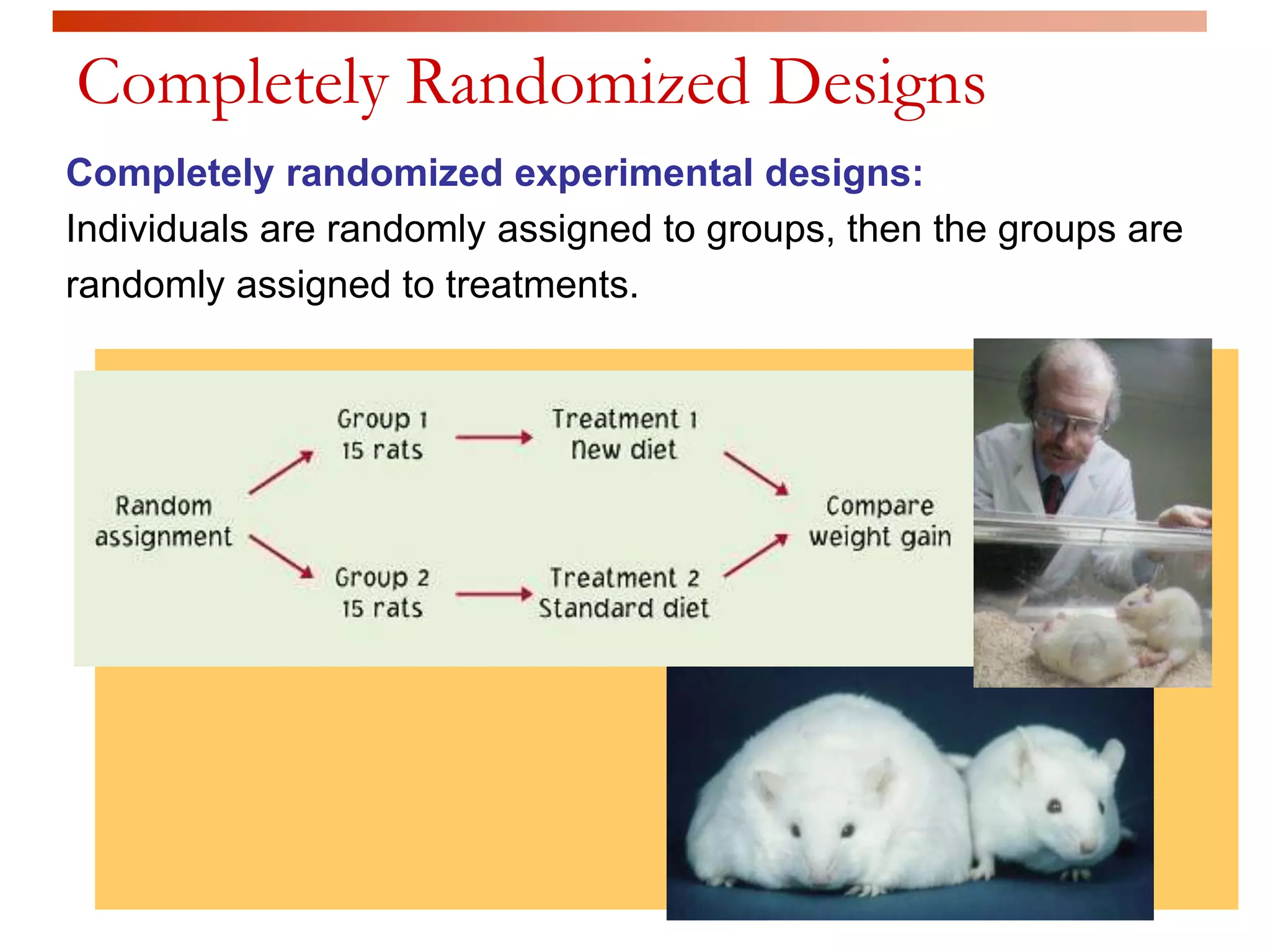 Completely Randomized Designs

Completely randomized experimental designs:
Individuals are randomly assigned to groups, then the groups are randomly assigned to treatments.

Random assignment

Group 1
15 rats

Treatment 1
New diet

Group 2
15 rats

Treatment 2
Standard diet

Compare weight gain